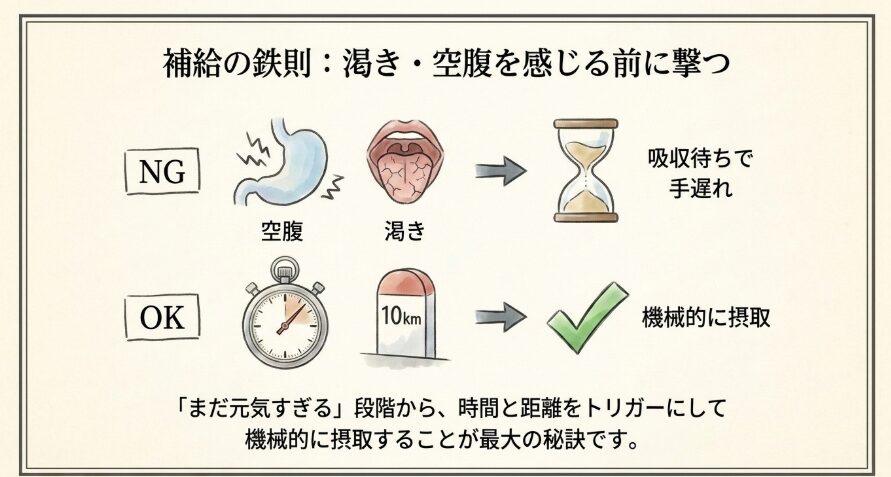 補給の鉄則：渇き・空腹を感じる前に撃つ

NG

空腹

渇き

吸収待ちで手遅れ

OK

10km

機械的に摂取

「まだ元気すぎる」段階から、時間と距離をトリガーにして機械的に摂取することが最大の秘訣です。